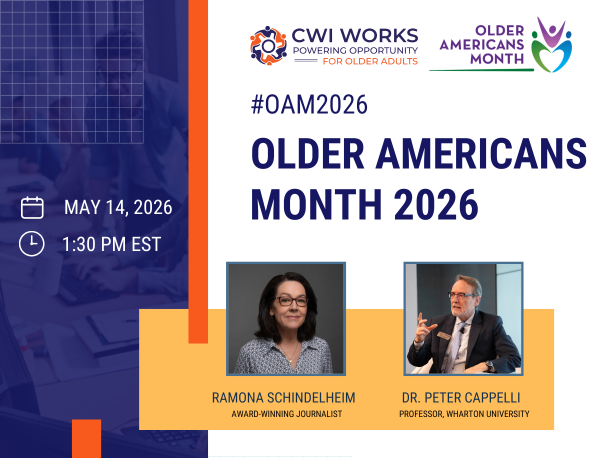 CWI WORKS
POWERING OPPORTUNITY
FOR OLDER ADULTS

OLDER AMERICANS MONTH

#OAM2026

OLDER AMERICANS MONTH 2026

MAY 14, 2026

1:30 PM EST

RAMONA SCHINDELHEIM
AWARD-WINNING JOURNALIST

DR. PETER CAPPELLI
PROFESSOR, WHARTON UNIVERSITY